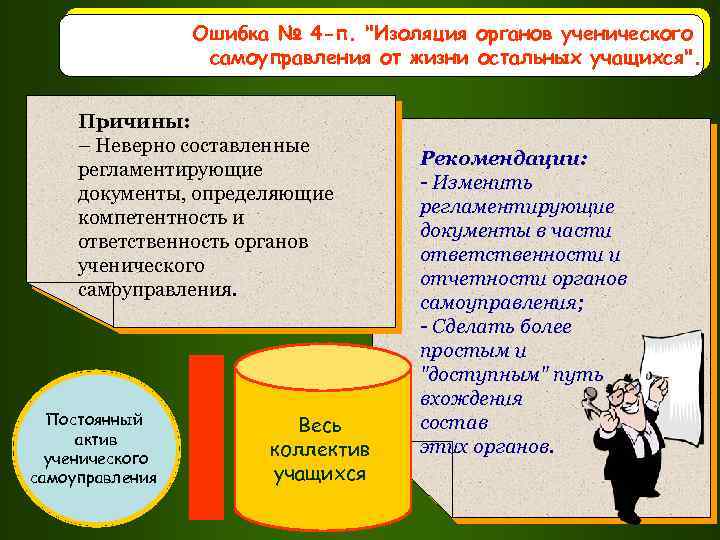 Ошибка № 4-п. "Изоляция органов ученического самоуправления от жизни остальных учащихся".

Причины:
– Неверно составленные регламентирующие документы, определяющие компетентность и ответственность органов ученического самоуправления.

Рекомендации:
- Изменить регламентирующие документы в части ответственности и отчетности органов самоуправления;
- Сделать более простым и "доступным" путь вхождения состав этих органов.

Постоянный актив ученического самоуправления

Весь коллектив учащихся